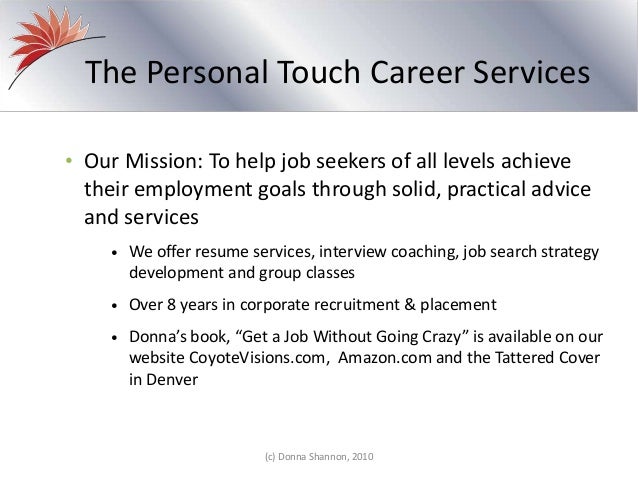 The Personal Touch Career Services

• Our Mission: To help job seekers of all levels achieve their employment goals through solid, practical advice and services

• We offer resume services, interview coaching, job search strategy development and group classes

• Over 8 years in corporate recruitment & placement

• Donna's book, "Get a Job Without Going Crazy" is available on our website CoyoteVisions.com, Amazon.com and the Tattered Cover in Denver

(c) Donna Shannon, 2010